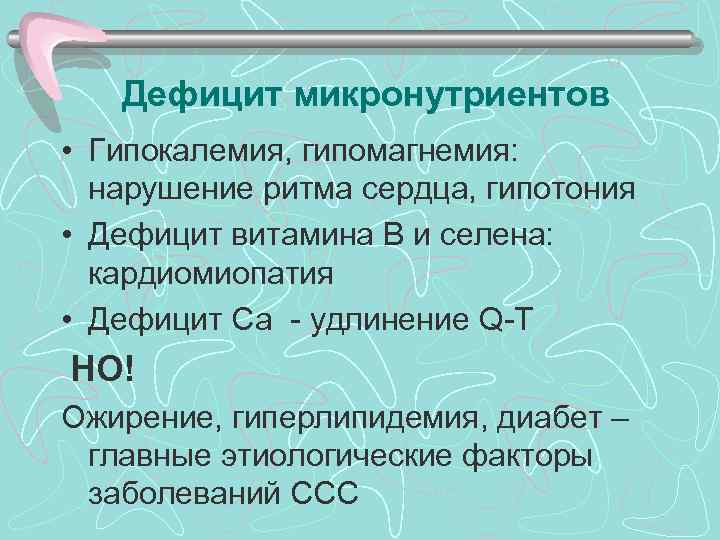 Дефицит микронутриентов

• Гипокалемия, гипомагнемия: нарушение ритма сердца, гипотония
• Дефицит витамина В и селена: кардиомиопатия
• Дефицит Са - удлинение Q-T

НО!

Ожирение, гиперлипидемия, диабет – главные этиологические факторы заболеваний ССС